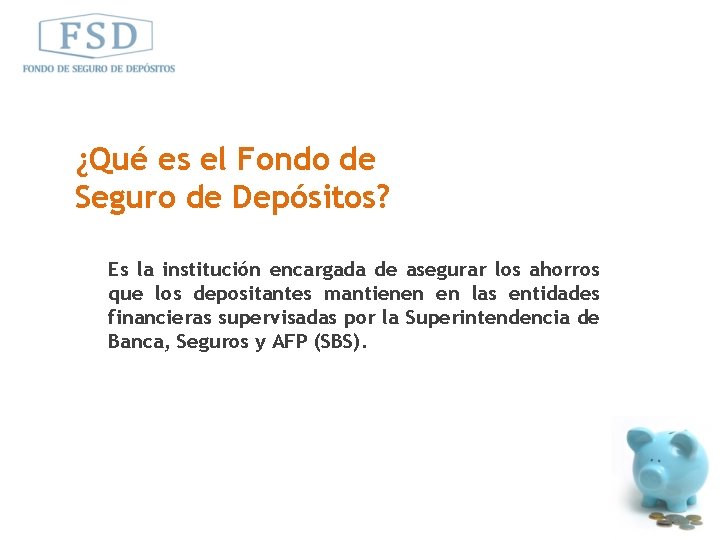 FSD
FONDO DE SEGURO DE DEPÓSITOS

¿Qué es el Fondo de Seguro de Depósitos?

Es la institución encargada de asegurar los ahorros que los depositantes mantienen en las entidades financieras supervisadas por la Superintendencia de Banca, Seguros y AFP (SBS).